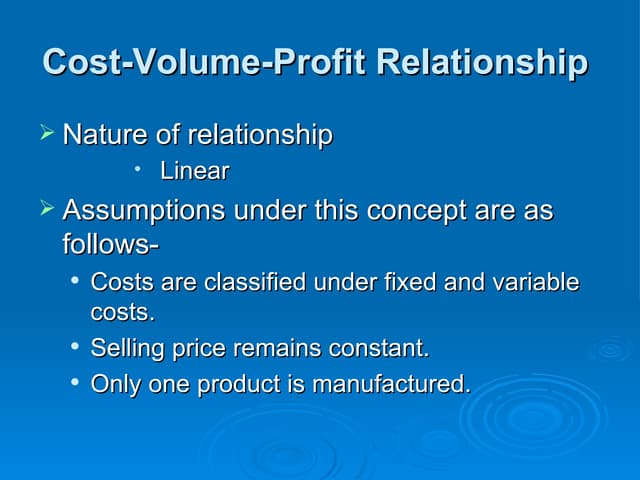 Cost-Volume-Profit Relationship

➢ Nature of relationship

• Linear

➢ Assumptions under this concept are as follows-

• Costs are classified under fixed and variable costs.

• Selling price remains constant.

• Only one product is manufactured.